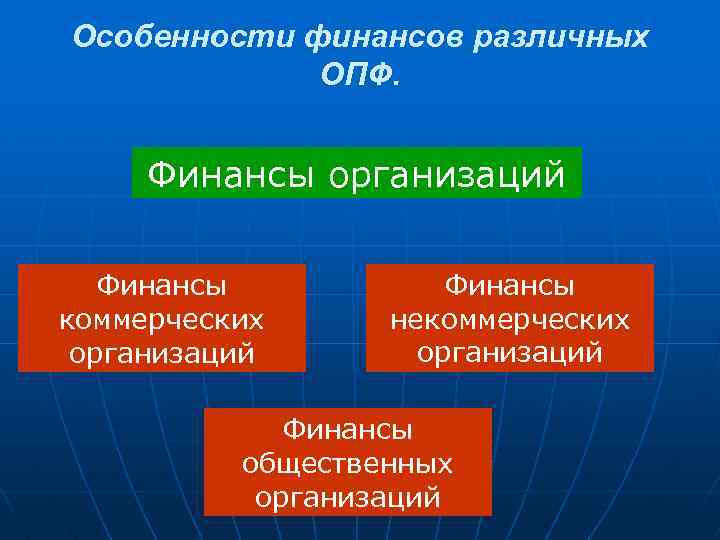 Особенности финансов различных ОПФ.

Финансы организаций

Финансы коммерческих организаций

Финансы некоммерческих организаций

Финансы общественных организаций